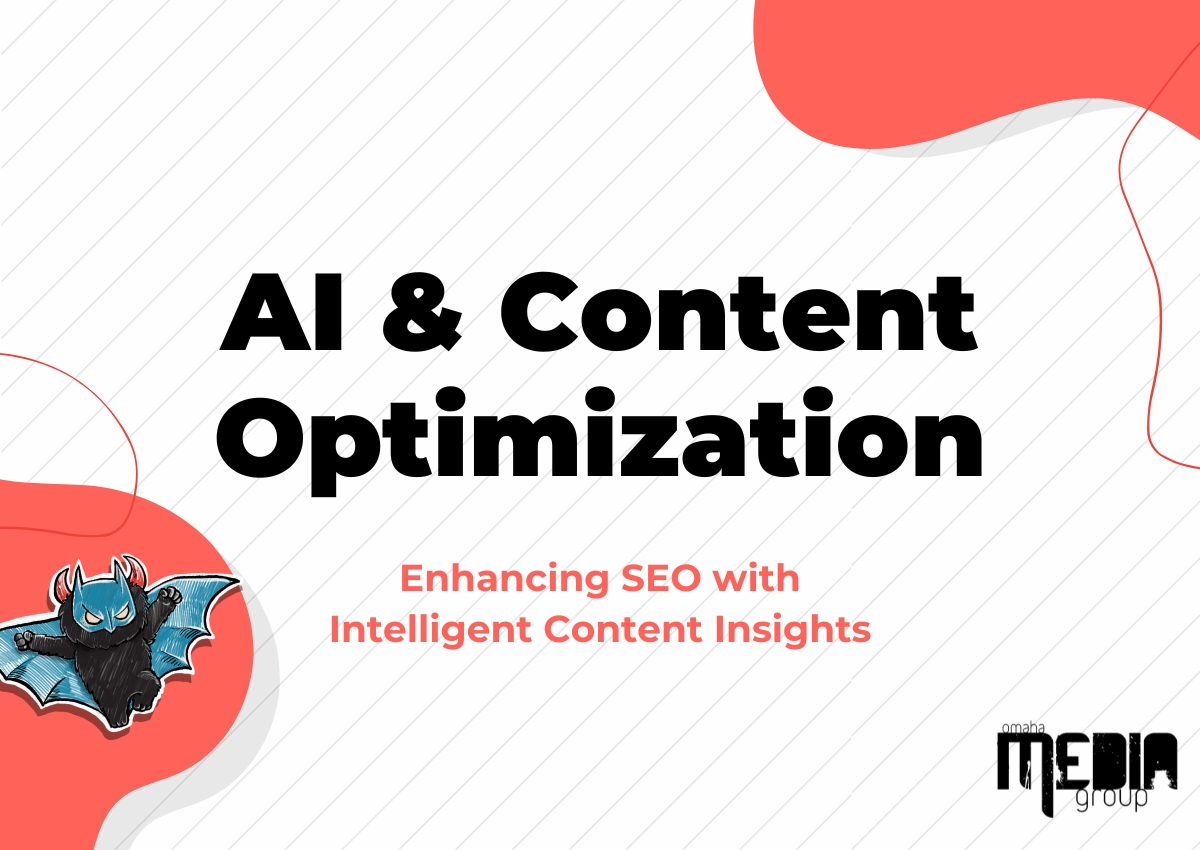 AI & Content Optimization

Enhancing SEO with Intelligent Content Insights

omaha
MEDIA
group